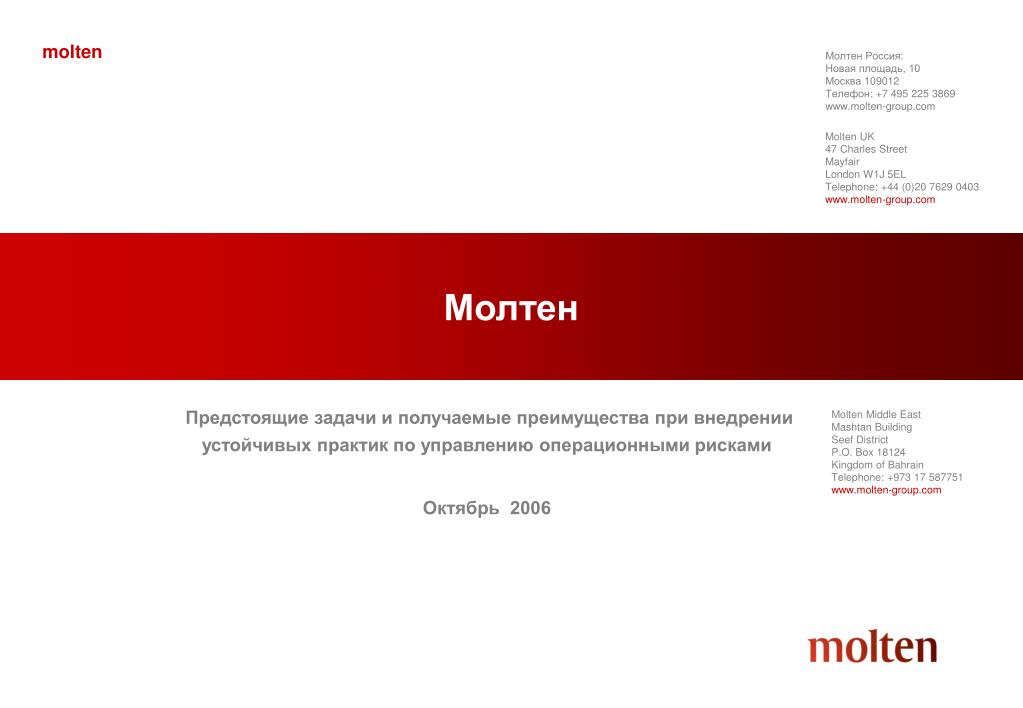 molten

Молтен Россия:
Новая площадь, 10
Москва 109012
Телефон: +7 495 225 3869
www.molten-group.com

Molten UK
47 Charles Street
Mayfair
London W1J 5EL
Telephone: +44 (0)20 7629 0403
www.molten-group.com

Молтен

Предстоящие задачи и получаемые преимущества при внедрении устойчивых практик по управлению операционными рисками

Октябрь 2006

Molten Middle East
Mashtan Building
Seef District
P.O. Box 18124
Kingdom of Bahrain
Telephone: +973 17 587751
www.molten-group.com

molten